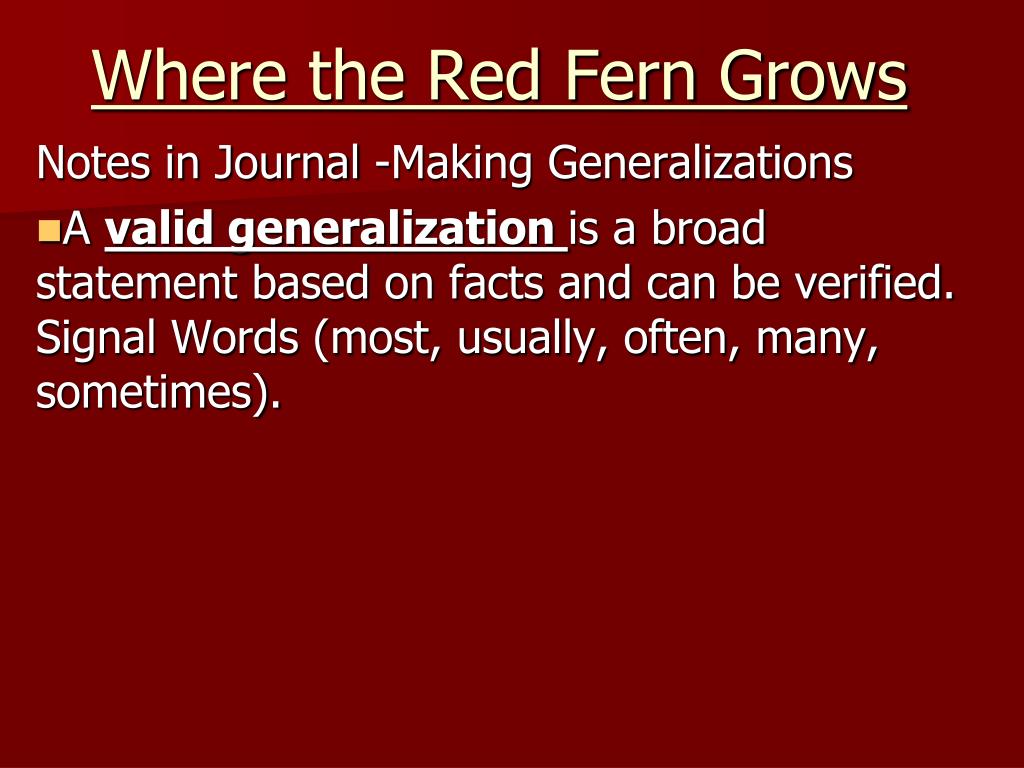 Where the Red Fern Grows

Notes in Journal -Making Generalizations

A valid generalization is a broad statement based on facts and can be verified. Signal Words (most, usually, often, many, sometimes).